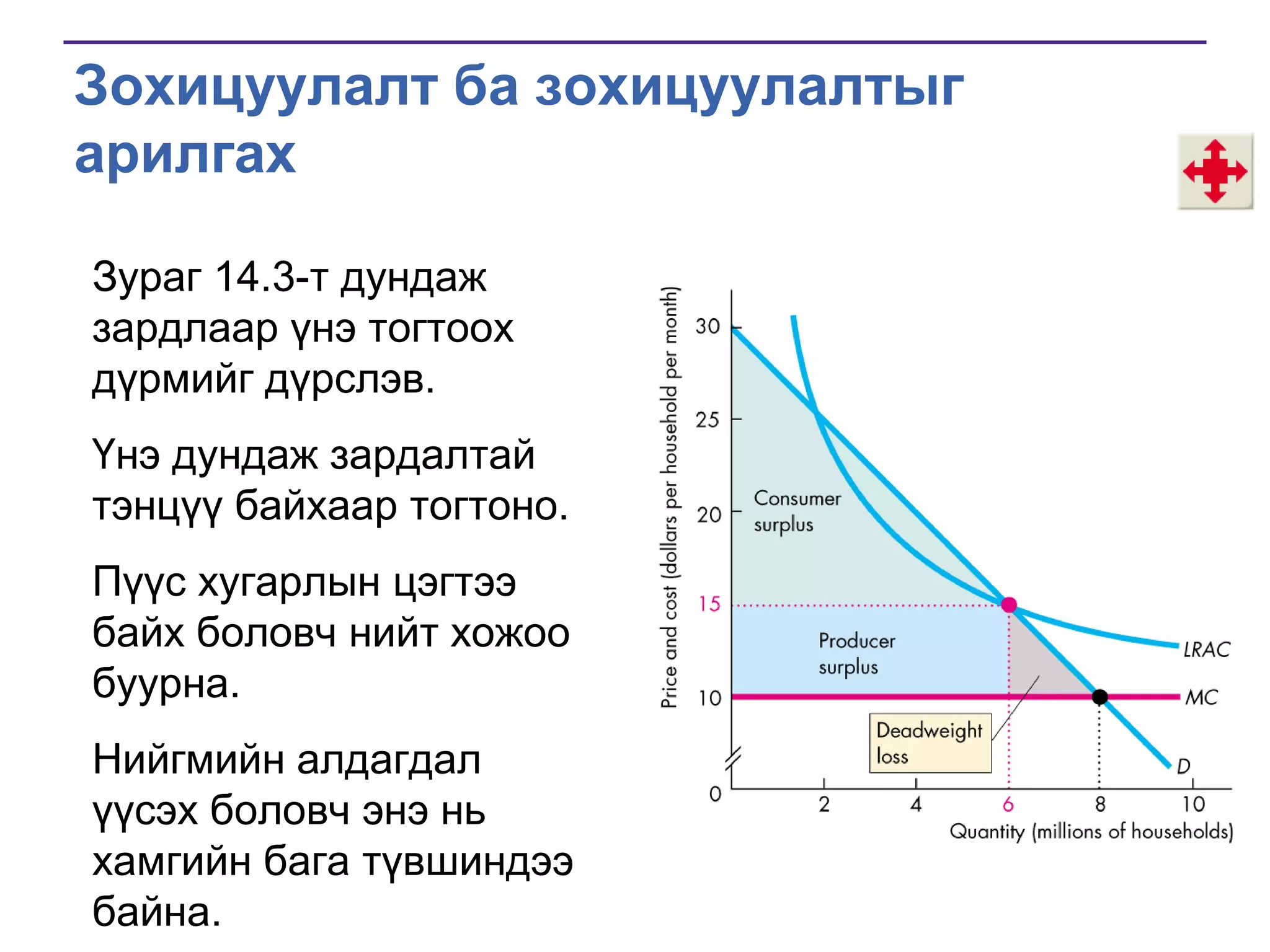 Зохицуулалт ба зохицуулалтыг арилгах

Зураг 14.3-т дундаж зардлаар үнэ тогтоох дүрмийг дүрслэв.

Үнэ дундаж зардалтай тэнцүү байхаар тогтоно.

Пүүс хугарлын цэгтээ байх боловч нийт хожоо буурна.

Нийгмийн алдагдал үүсэх боловч энэ нь хамгийн бага түвшиндээ байна.

Price and cost (dollars per household per month)
30
25
20
15
10
0
Consumer surplus
Producer surplus
Deadweight loss
LRAC
MC
D
2
4
6
8
10
Quantity (millions of households)